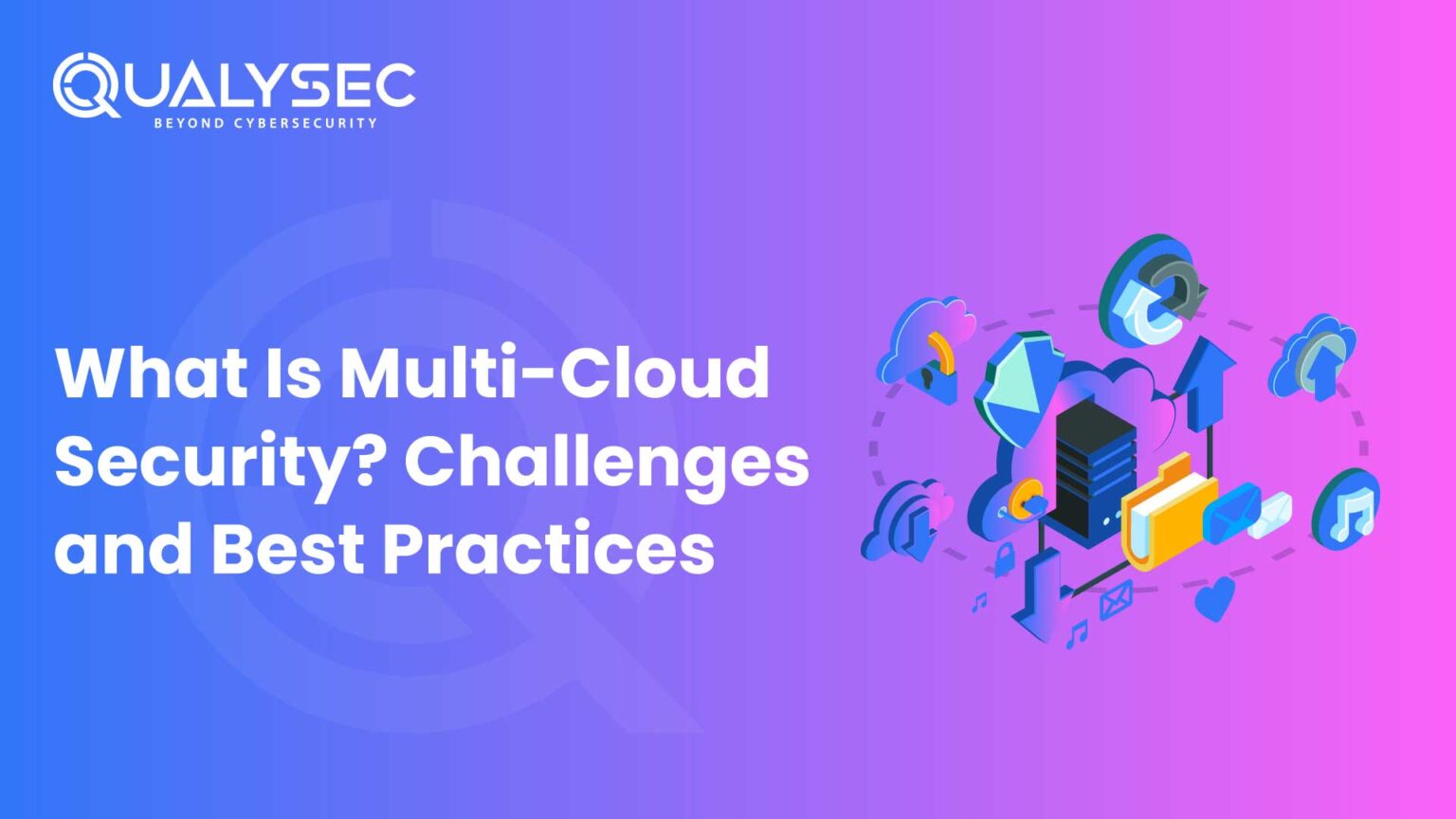 QUALYSEC
BEYOND CYBERSECURITY

What Is Multi-Cloud Security? Challenges and Best Practices